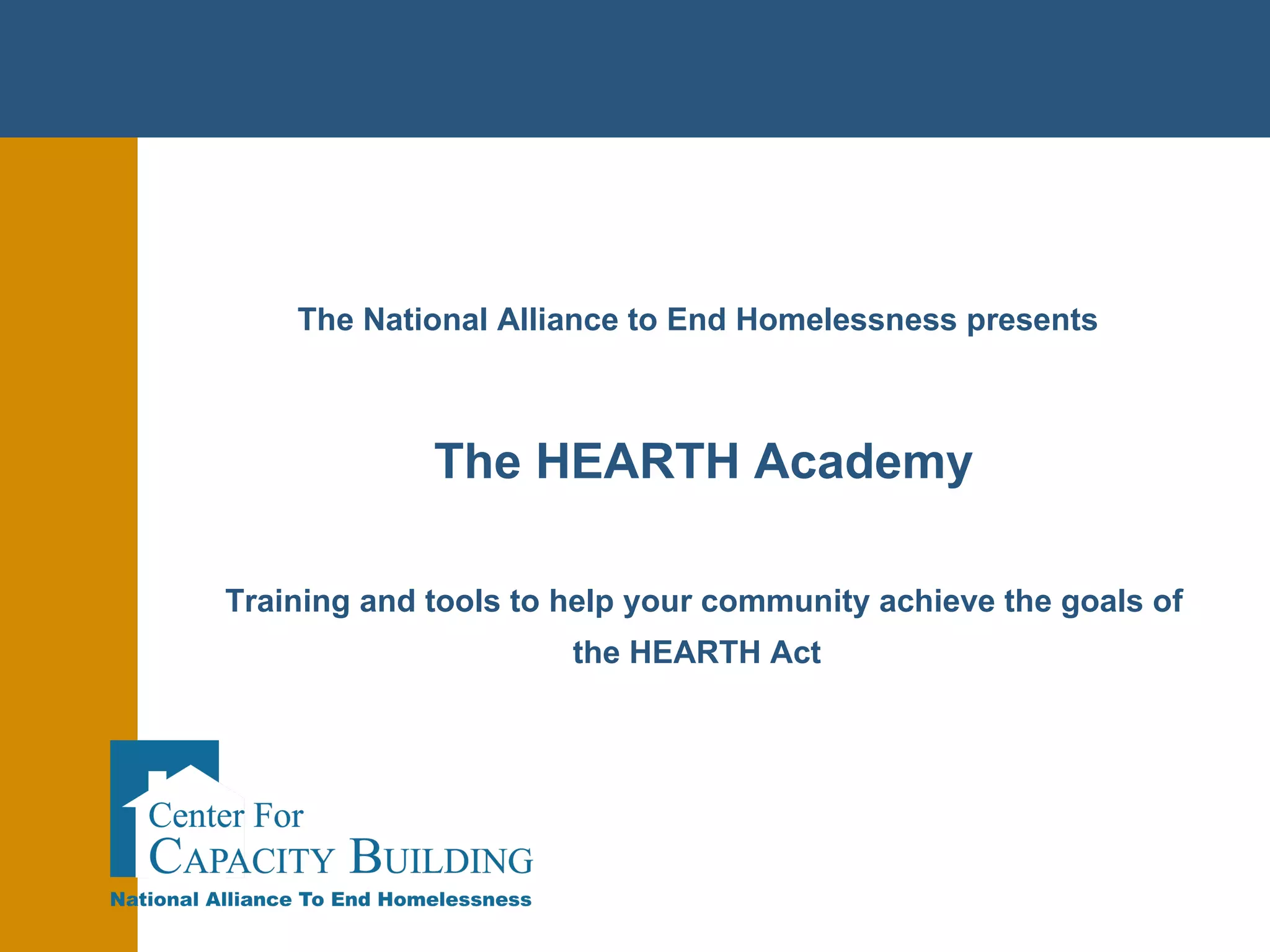 The National Alliance to End Homelessness presents

The HEARTH Academy

Training and tools to help your community achieve the goals of the HEARTH Act

Center For
CAPACITY BUILDING
National Alliance To End Homelessness